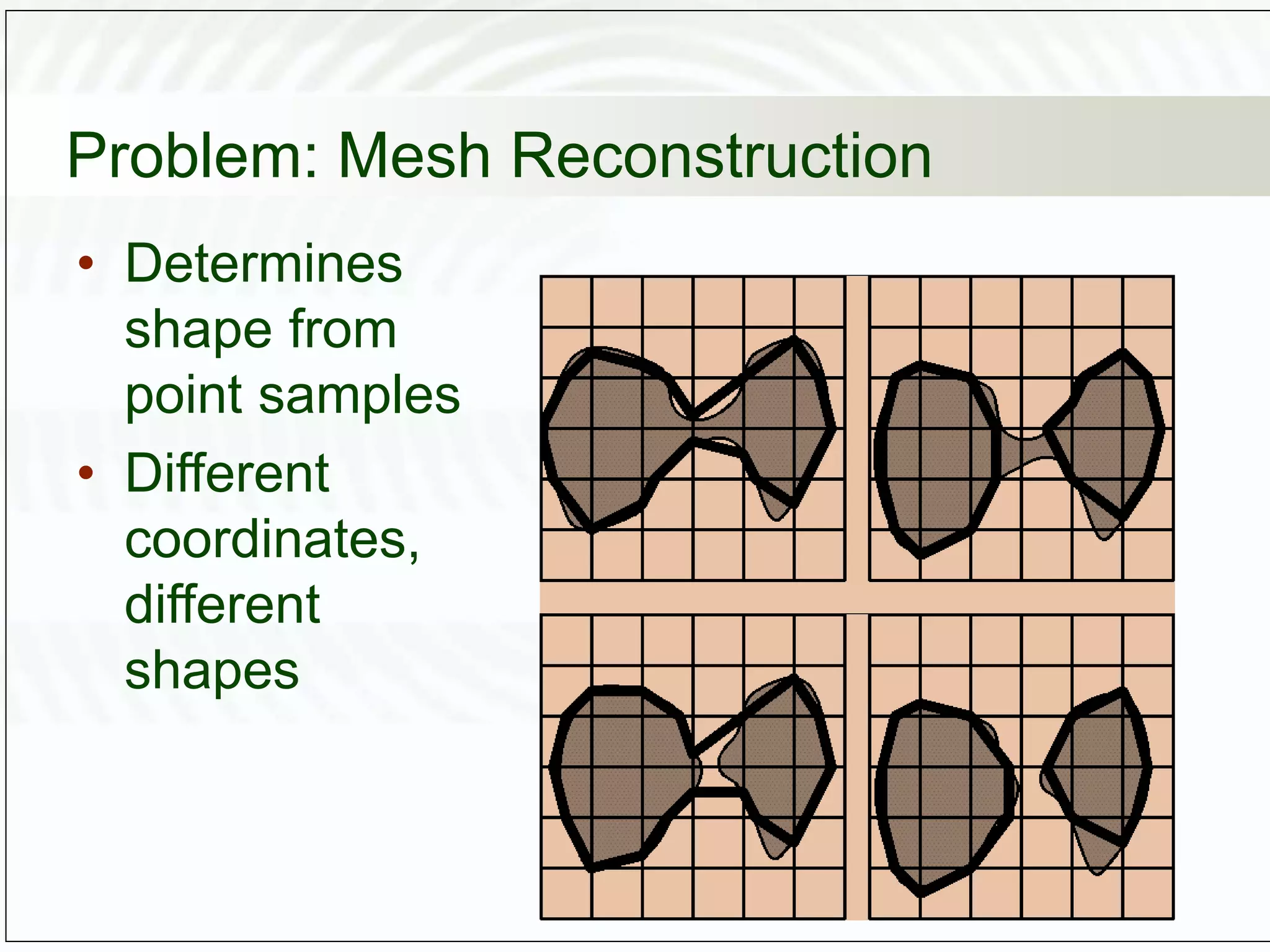 Problem: Mesh Reconstruction

• Determines shape from point samples
• Different coordinates, different shapes